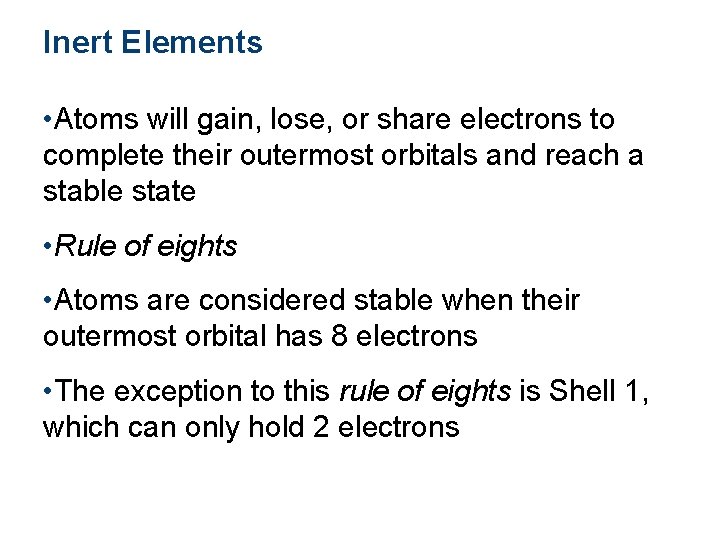 Inert Elements

•Atoms will gain, lose, or share electrons to complete their outermost orbitals and reach a stable state

•Rule of eights

•Atoms are considered stable when their outermost orbital has 8 electrons

•The exception to this rule of eights is Shell 1, which can only hold 2 electrons